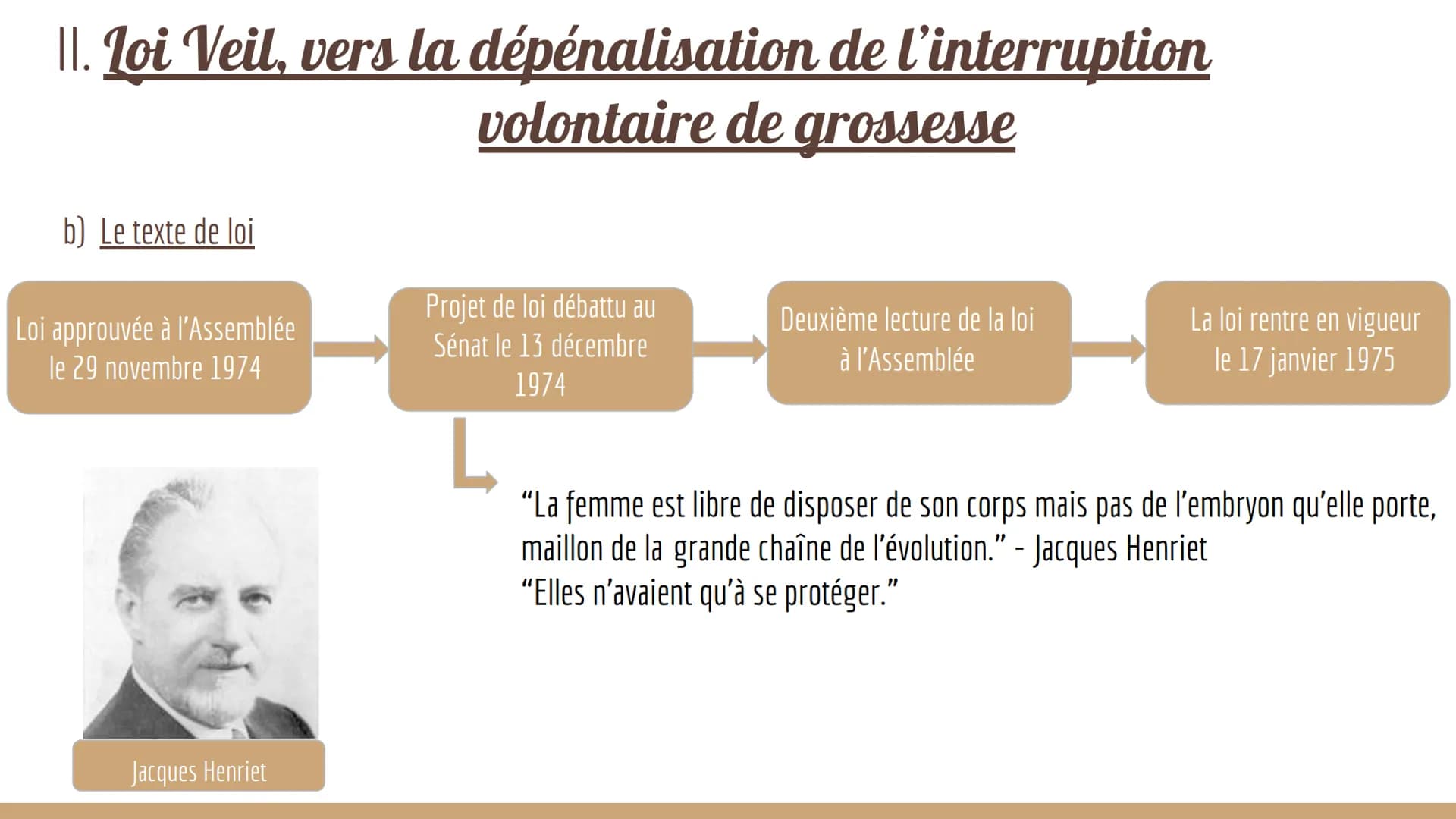 II. Loi Veil, vers la dépénalisation de l'interruption volontaire de grossesse

b) Le texte de loi

Loi approuvée à l'Assemblée le 29 novembre 1974

Projet de loi débattu au Sénat le 13 décembre 1974

Deuxième lecture de la loi à l'Assemblée

La loi rentre en vigueur le 17 janvier 1975

"La femme est libre de disposer de son corps mais pas de l'embryon qu'elle porte, maillon de la grande chaîne de l'évolution." - Jacques Henriet
"Elles n'avaient qu'à se protéger."

Jacques Henriet